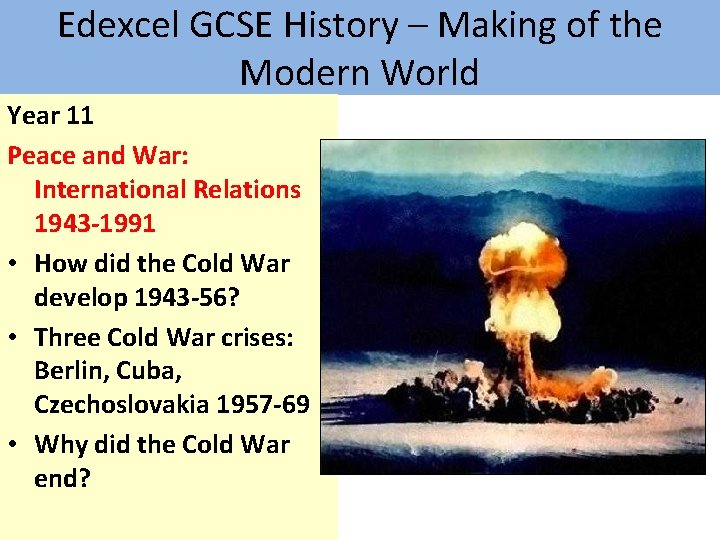 Edexcel GCSE History – Making of the Modern World

Year 11

Peace and War: International Relations 1943-1991

• How did the Cold War develop 1943-56?
• Three Cold War crises: Berlin, Cuba, Czechoslovakia 1957-69
• Why did the Cold War end?